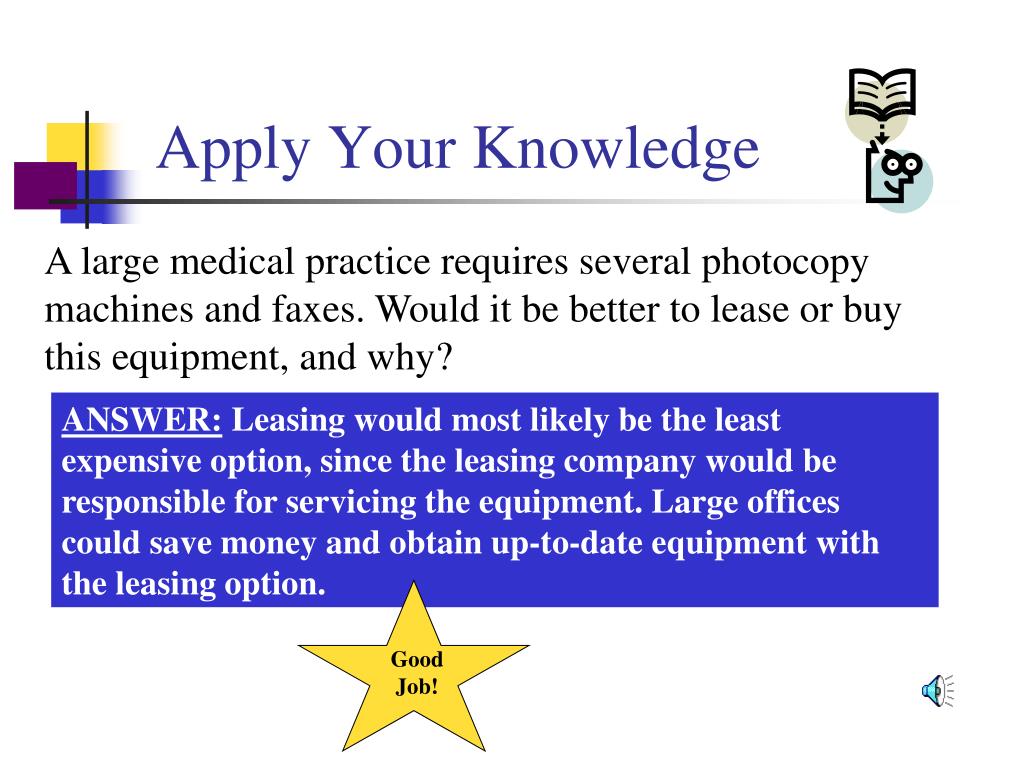 Apply Your Knowledge

A large medical practice requires several photocopy machines and faxes. Would it be better to lease or buy this equipment, and why?

ANSWER: Leasing would most likely be the least expensive option, since the leasing company would be responsible for servicing the equipment. Large offices could save money and obtain up-to-date equipment with the leasing option.

Good Job!